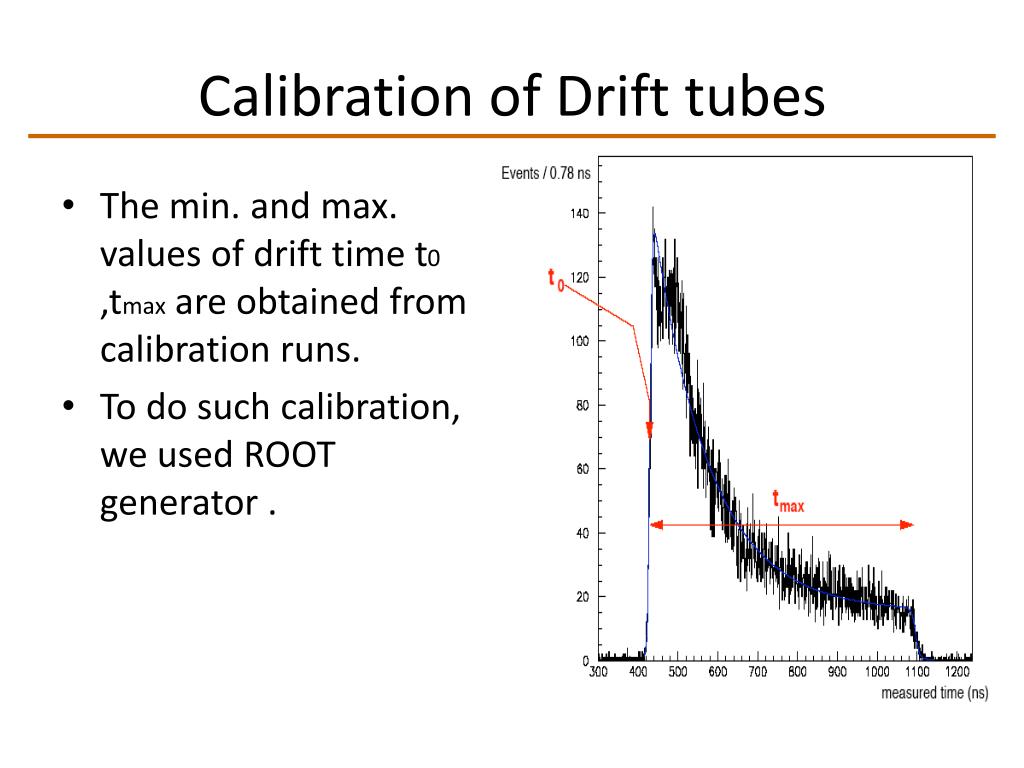 Calibration of Drift tubes

• The min. and max. values of drift time $t_0$ ,$t_{max}$ are obtained from calibration runs.
• To do such calibration, we used ROOT generator .

Events / 0.78 ns
140
120
100
80
60
40
20
0
$t_0$
$t_{max}$
300 400 500 600 700 800 900 1000 1100 1200
measured time (ns)